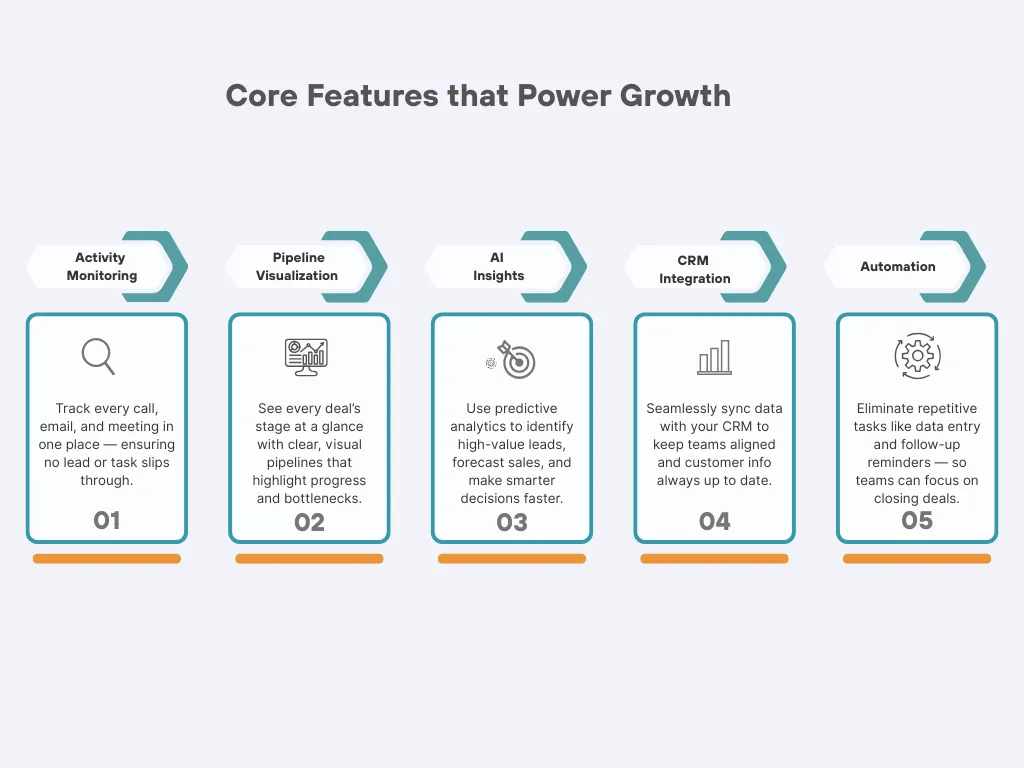 Core Features that Power Growth

Activity Monitoring

Track every call, email, and meeting in one place — ensuring no lead or task slips through.

01

Pipeline Visualization

See every deal's stage at a glance with clear, visual pipelines that highlight progress and bottlenecks.

02

AI Insights

Use predictive analytics to identify high-value leads, forecast sales, and make smarter decisions faster.

03

CRM Integration

Seamlessly sync data with your CRM to keep teams aligned and customer info always up to date.

04

Automation

Eliminate repetitive tasks like data entry and follow-up reminders — so teams can focus on closing deals.

05